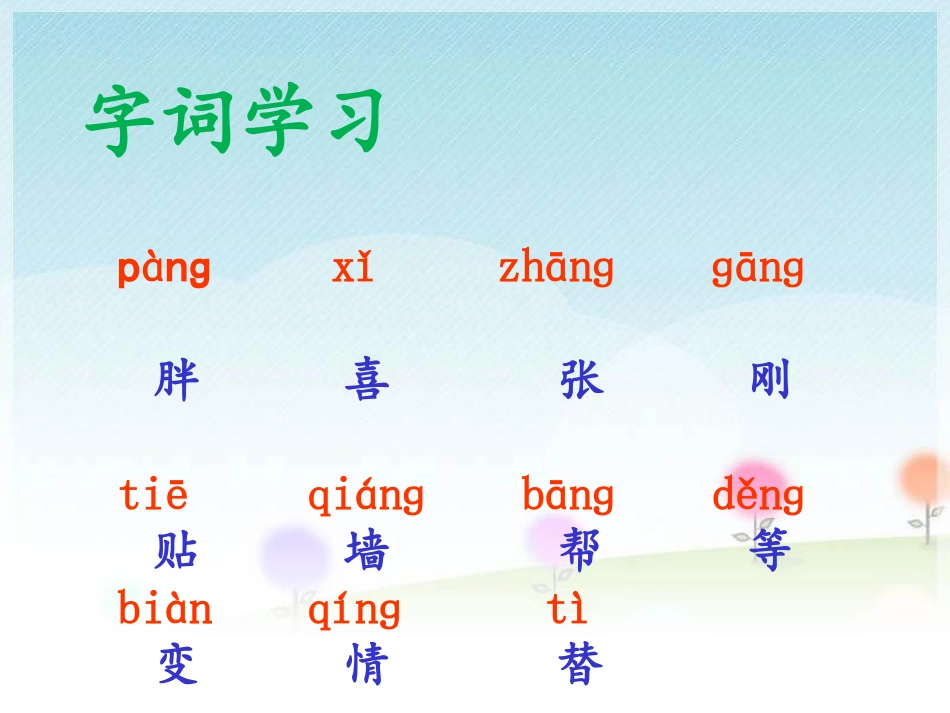 字词学习

pàng xǐ zhāng gāng

胖 喜 张 刚

tiē qiáng bāng děng

贴 墙 帮 等

biàn qíng tì

变 情 替